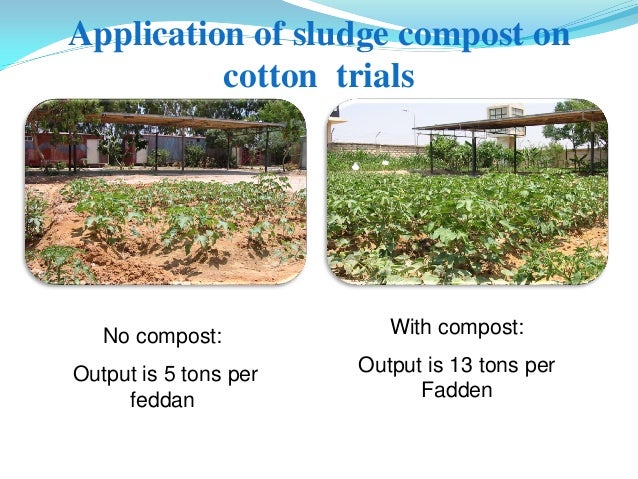 Application of sludge compost on cotton trials

No compost:

Output is 5 tons per feddan

With compost:

Output is 13 tons per Fadden